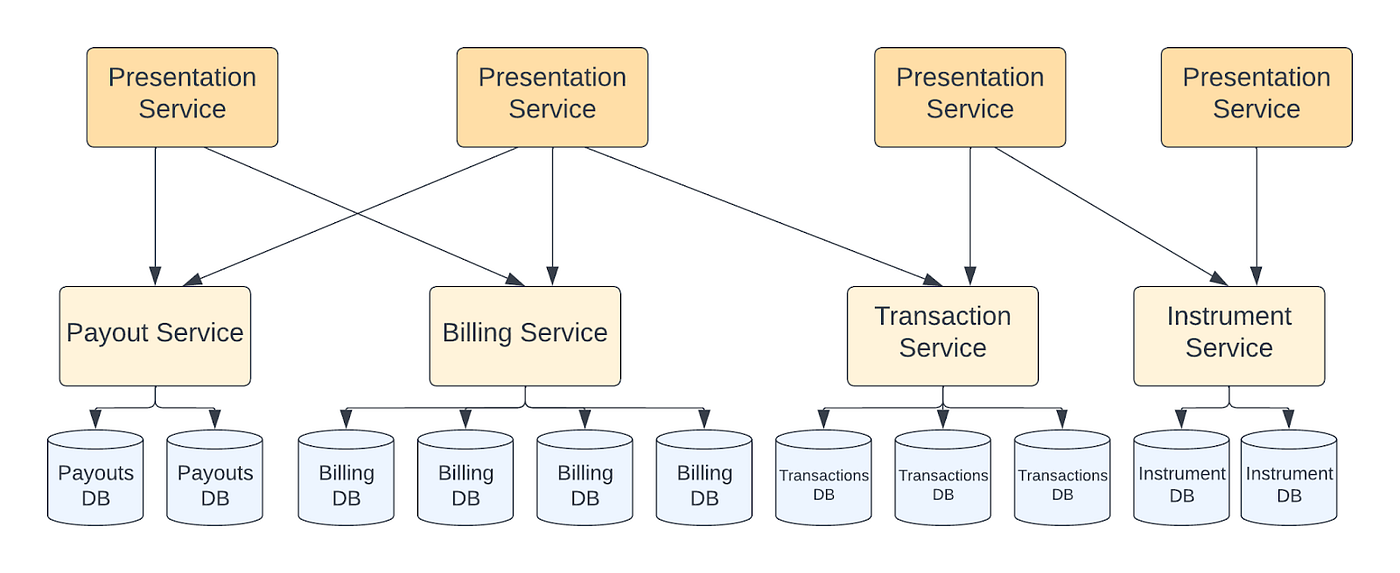 Presentation Service

Presentation Service

Presentation Service

Presentation Service

Payout Service

Billing Service

Transaction Service

Instrument Service

Payouts DB

Payouts DB

Billing DB

Billing DB

Billing DB

Billing DB

Transactions DB

Transactions DB

Transactions DB

Instrument DB

Instrument DB